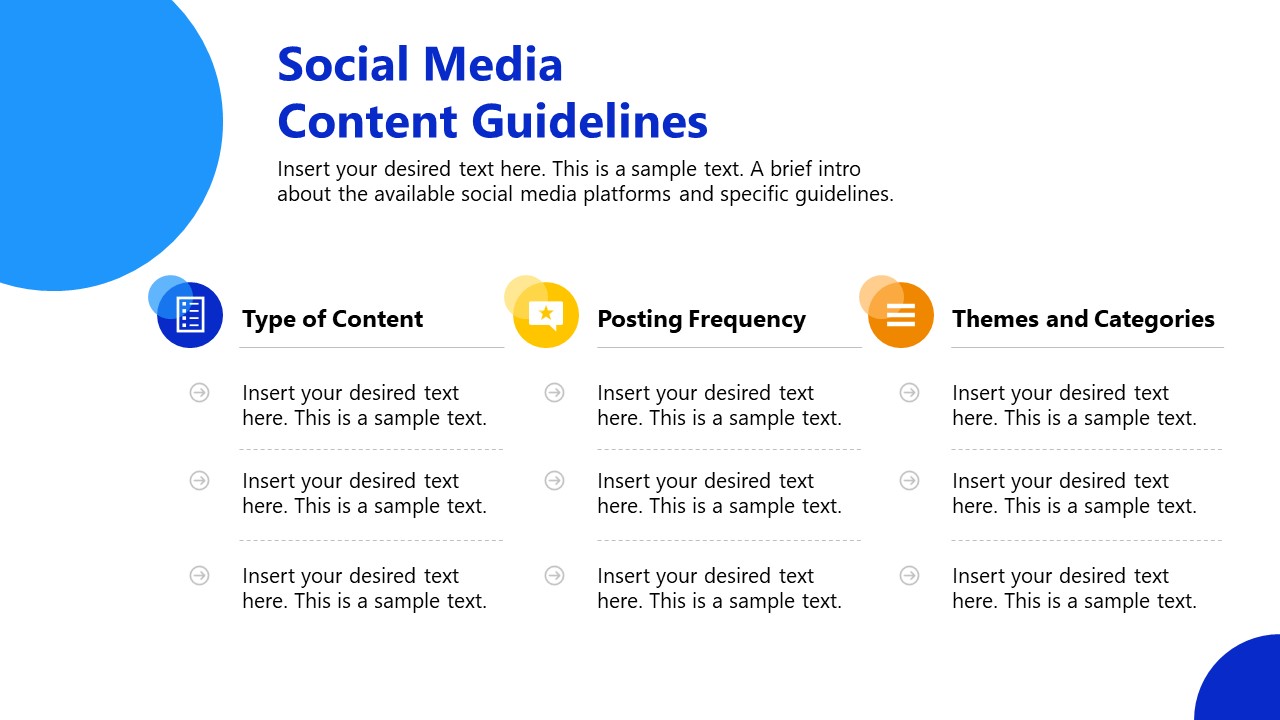 Social Media Content Guidelines

Insert your desired text here. This is a sample text. A brief intro about the available social media platforms and specific guidelines.

Type of Content

Insert your desired text here. This is a sample text.

Insert your desired text here. This is a sample text.

Insert your desired text here. This is a sample text.

Posting Frequency

Insert your desired text here. This is a sample text.

Insert your desired text here. This is a sample text.

Insert your desired text here. This is a sample text.

Themes and Categories

Insert your desired text here. This is a sample text.

Insert your desired text here. This is a sample text.

Insert your desired text here. This is a sample text.